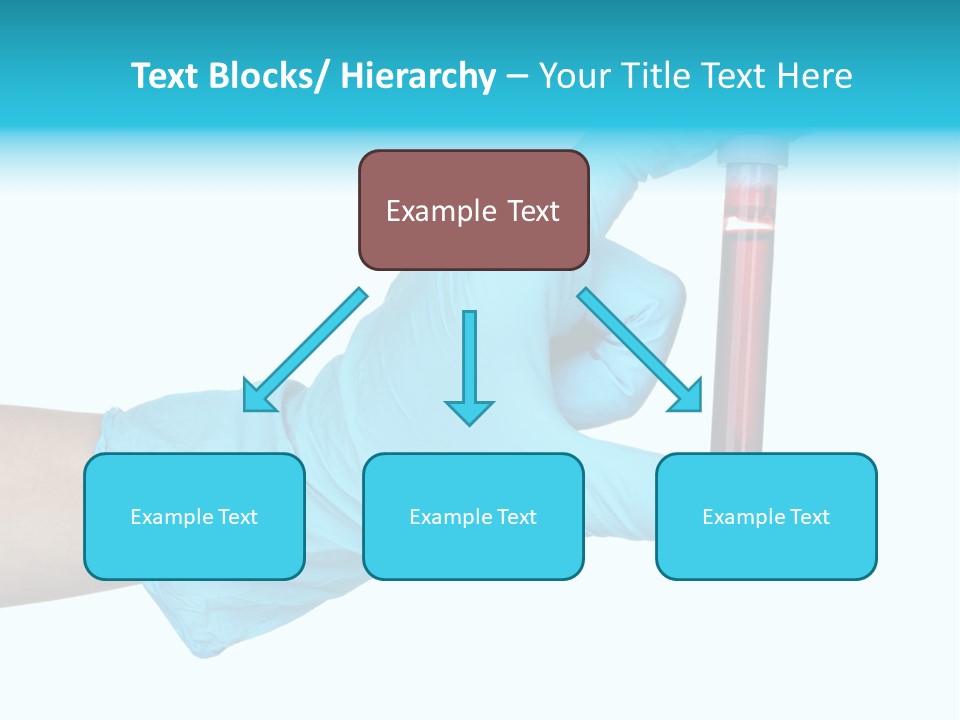 Text Blocks/ Hierarchy – Your Title Text Here

Example Text

Example Text

Example Text

Example Text